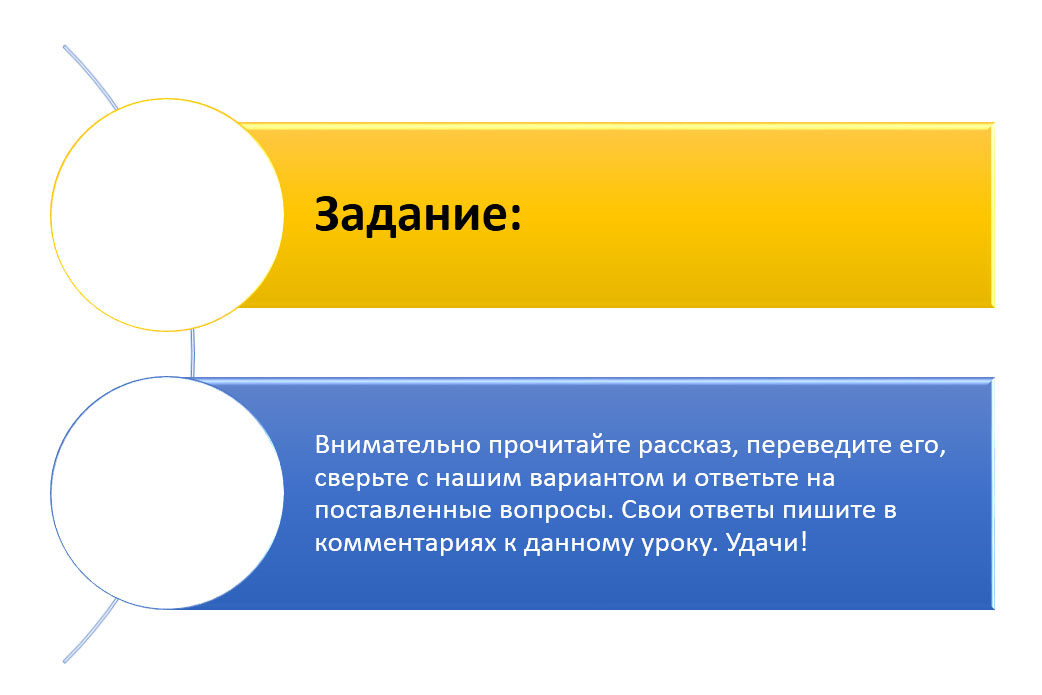 Задание:

Внимательно прочитайте рассказ, переведите его, сверьте с нашим вариантом и ответьте на поставленные вопросы. Свои ответы пишите в комментариях к данному уроку. Удачи!